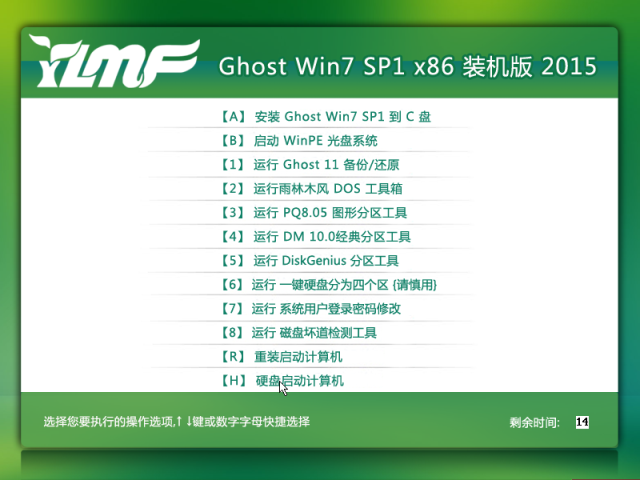 YLMF

Ghost Win7 SP1 x86 装机版 2015

【A】 安装 Ghost Win7 SP1 到 C 盘
【B】 启动 WinPE 光盘系统
【1】 运行 Ghost 11 备份/还原
【2】 运行雨林木风 DOS 工具箱
【3】 运行 PQ8.05 图形分区工具
【4】 运行 DM 10.0经典分区工具
【5】 运行 DiskGenius 分区工具
【6】 运行 一键硬盘分为四个区 (请慎用)
【7】 运行 系统用户登录密码修改
【8】 运行 磁盘坏道检测工具
【R】 重装启动计算机
【H】 硬盘启动计算机

选择您要执行的操作选项,↑↓键或数字字母快捷选择

剩余时间: 14